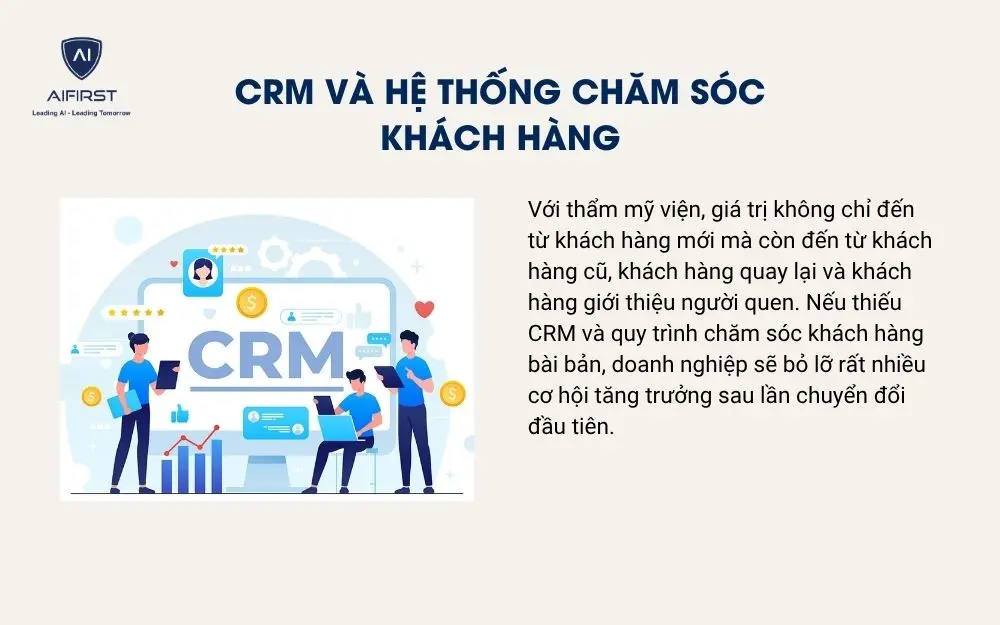 AI
AIFIRST
Leading AI - Leading Tomorrow

CRM VÀ HỆ THỐNG CHĂM SÓC KHÁCH HÀNG

CRM

Với thẩm mỹ viện, giá trị không chỉ đến từ khách hàng mới mà còn đến từ khách hàng cũ, khách hàng quay lại và khách hàng giới thiệu người quen. Nếu thiếu CRM và quy trình chăm sóc khách hàng bài bản, doanh nghiệp sẽ bỏ lỡ rất nhiều cơ hội tăng trưởng sau lần chuyển đổi đầu tiên.